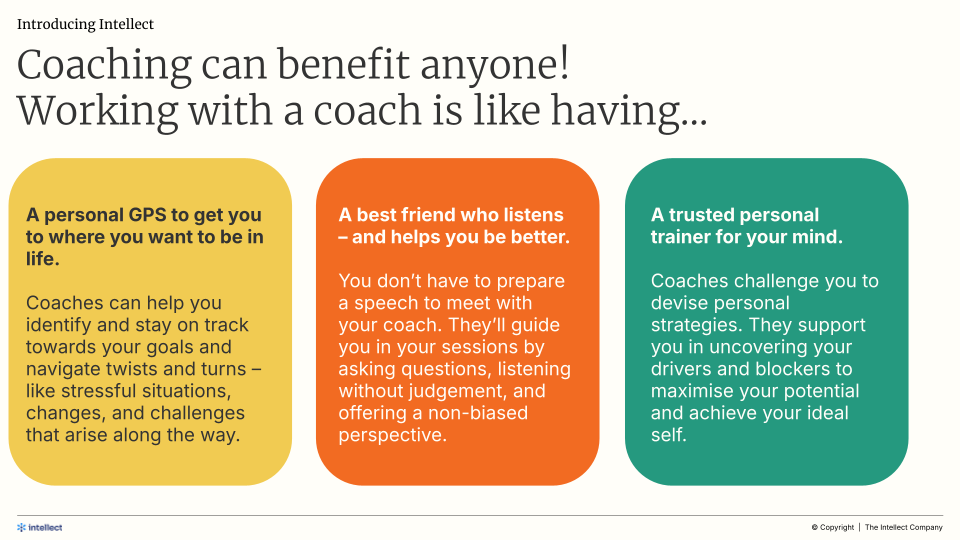 Introducing Intellect

Coaching can benefit anyone! Working with a coach is like having...

A personal GPS to get you to where you want to be in life.

Coaches can help you identify and stay on track towards your goals and navigate twists and turns – like stressful situations, changes, and challenges that arise along the way.

A best friend who listens – and helps you be better.

You don't have to prepare a speech to meet with your coach. They'll guide you in your sessions by asking questions, listening without judgement, and offering a non-biased perspective.

A trusted personal trainer for your mind.

Coaches challenge you to devise personal strategies. They support you in uncovering your drivers and blockers to maximise your potential and achieve your ideal self.

intellect

© Copyright | The Intellect Company